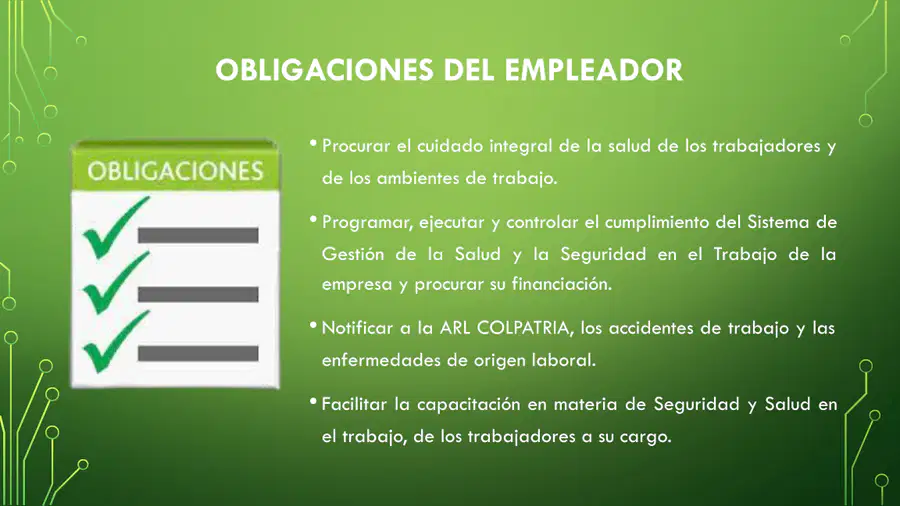 OBLIGACIONES DEL EMPLEADOR

OBLIGACIONES

• Procurar el cuidado integral de la salud de los trabajadores y de los ambientes de trabajo.

• Programar, ejecutar y controlar el cumplimiento del Sistema de Gestión de la Salud y la Seguridad en el Trabajo de la empresa y procurar su financiación.

• Notificar a la ARL COLPATRIA, los accidentes de trabajo y las enfermedades de origen laboral.

• Facilitar la capacitación en materia de Seguridad y Salud en el trabajo, de los trabajadores a su cargo.